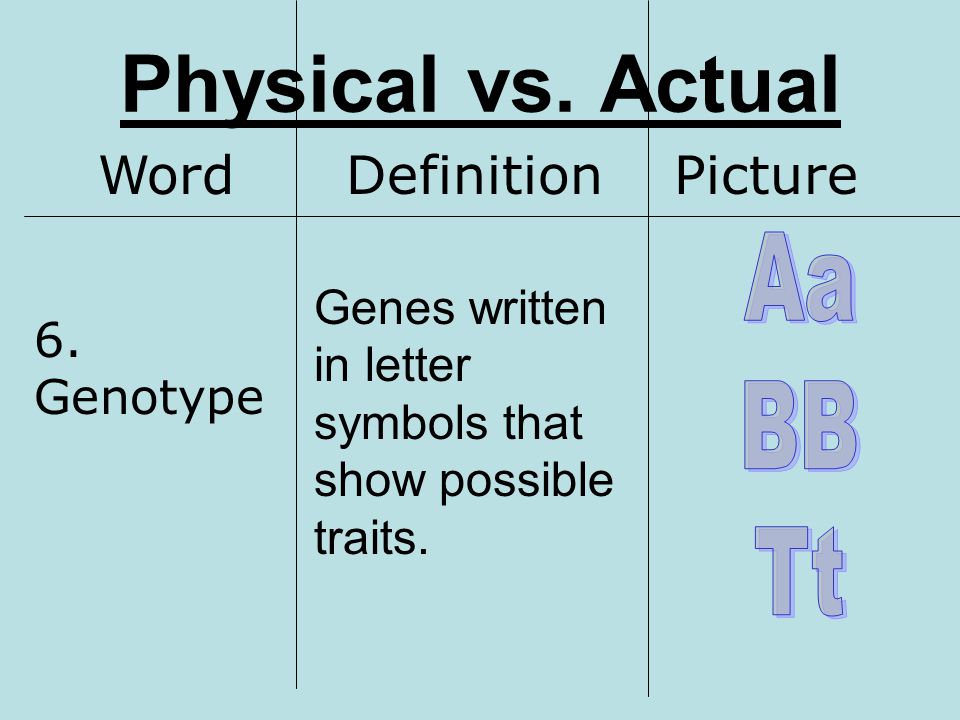 Physical vs. Actual

| Word | Definition | Picture |
|---|---|---|
| 6. Genotype | Genes written in letter symbols that show possible traits. | Aa BB Tt |